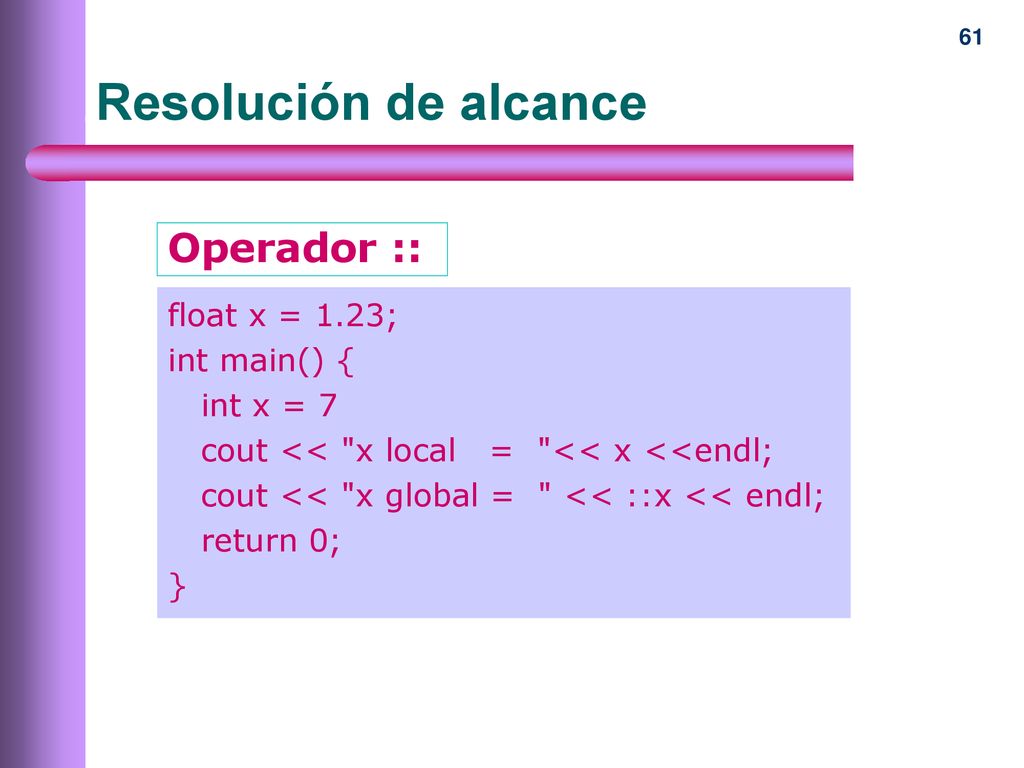 61

Resolución de alcance

Operador ::

float x = 1.23;
int main() {
   int x = 7
   cout << "x local   =  "<< x <<endl;
   cout << "x global =  " << ::x << endl;
   return 0;
}